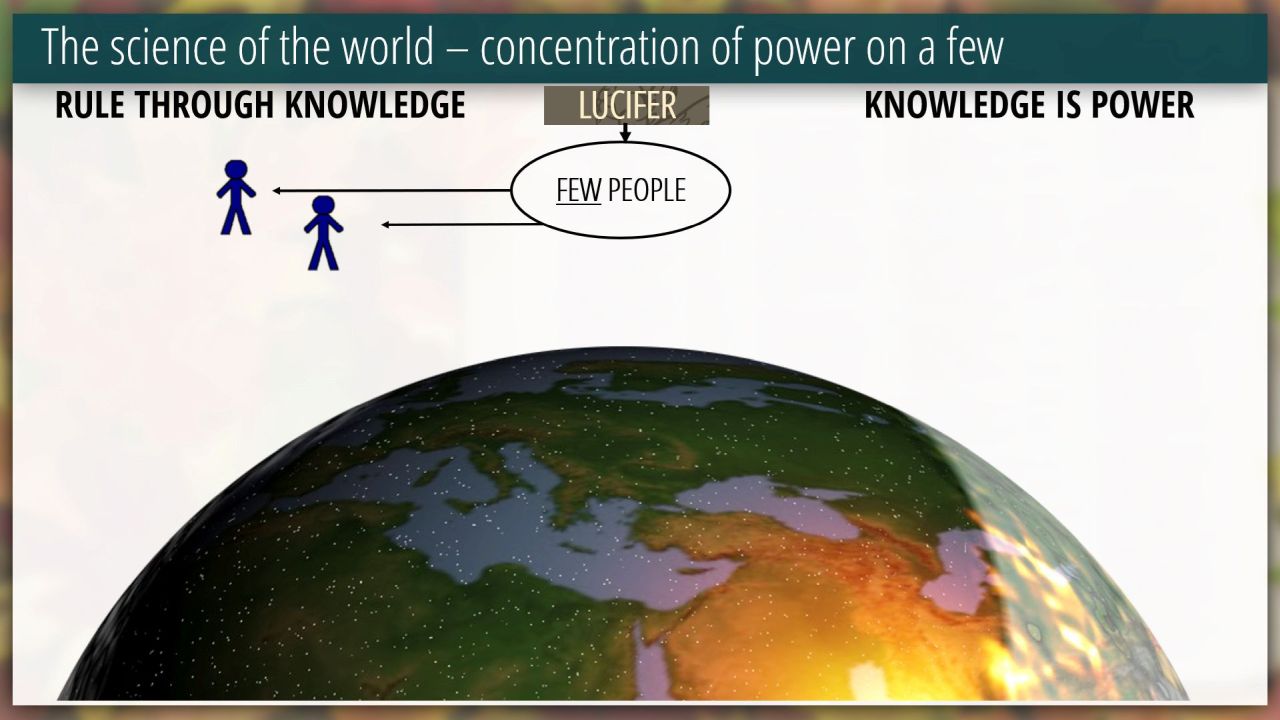 The science of the world – concentration of power on a few

RULE THROUGH KNOWLEDGE

LUCIFER

KNOWLEDGE IS POWER

FEW PEOPLE